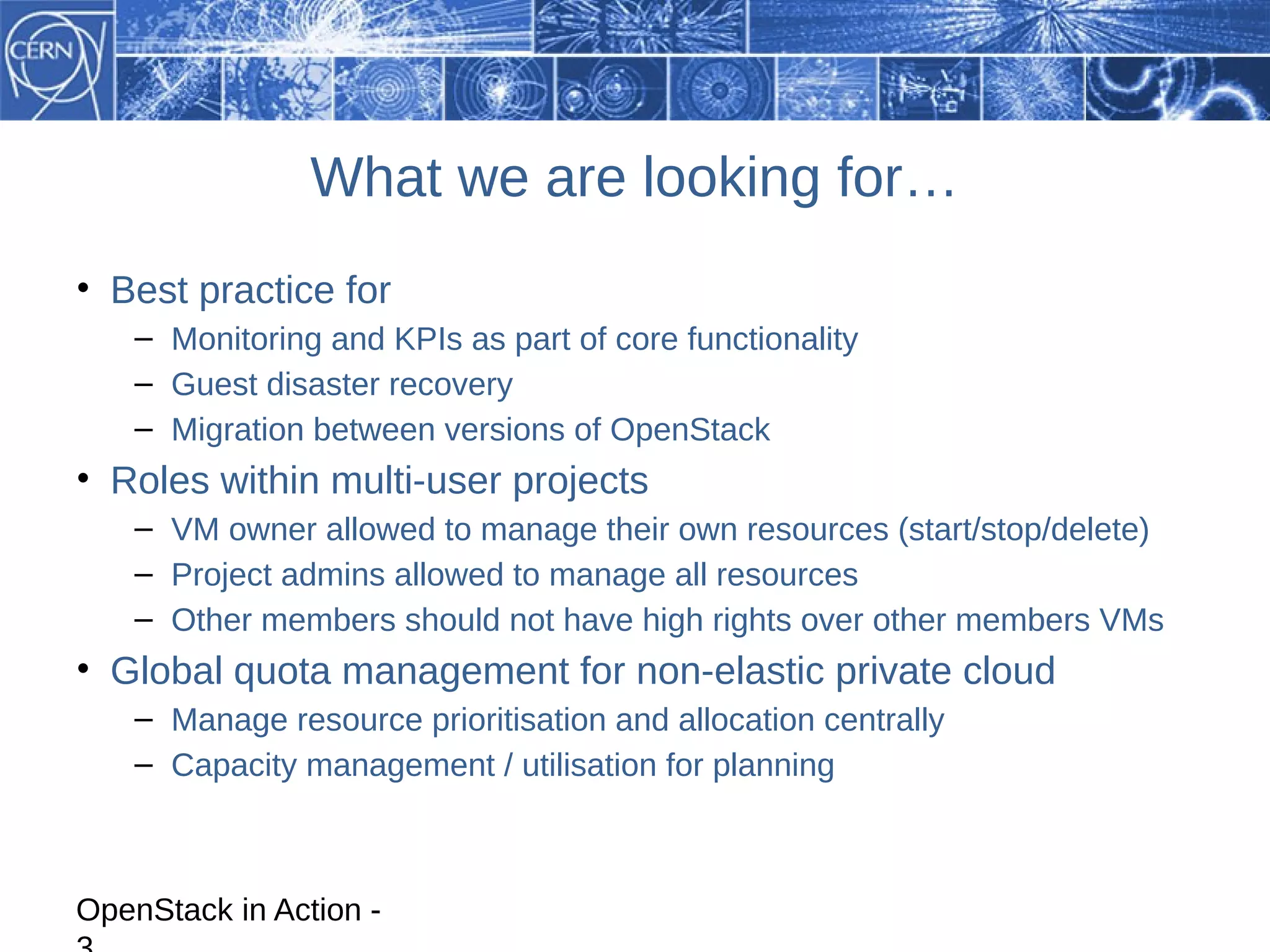 CERN

What we are looking for…

• Best practice for
– Monitoring and KPIs as part of core functionality
– Guest disaster recovery
– Migration between versions of OpenStack
• Roles within multi-user projects
– VM owner allowed to manage their own resources (start/stop/delete)
– Project admins allowed to manage all resources
– Other members should not have high rights over other members VMs
• Global quota management for non-elastic private cloud
– Manage resource prioritisation and allocation centrally
– Capacity management / utilisation for planning

OpenStack in Action - 3